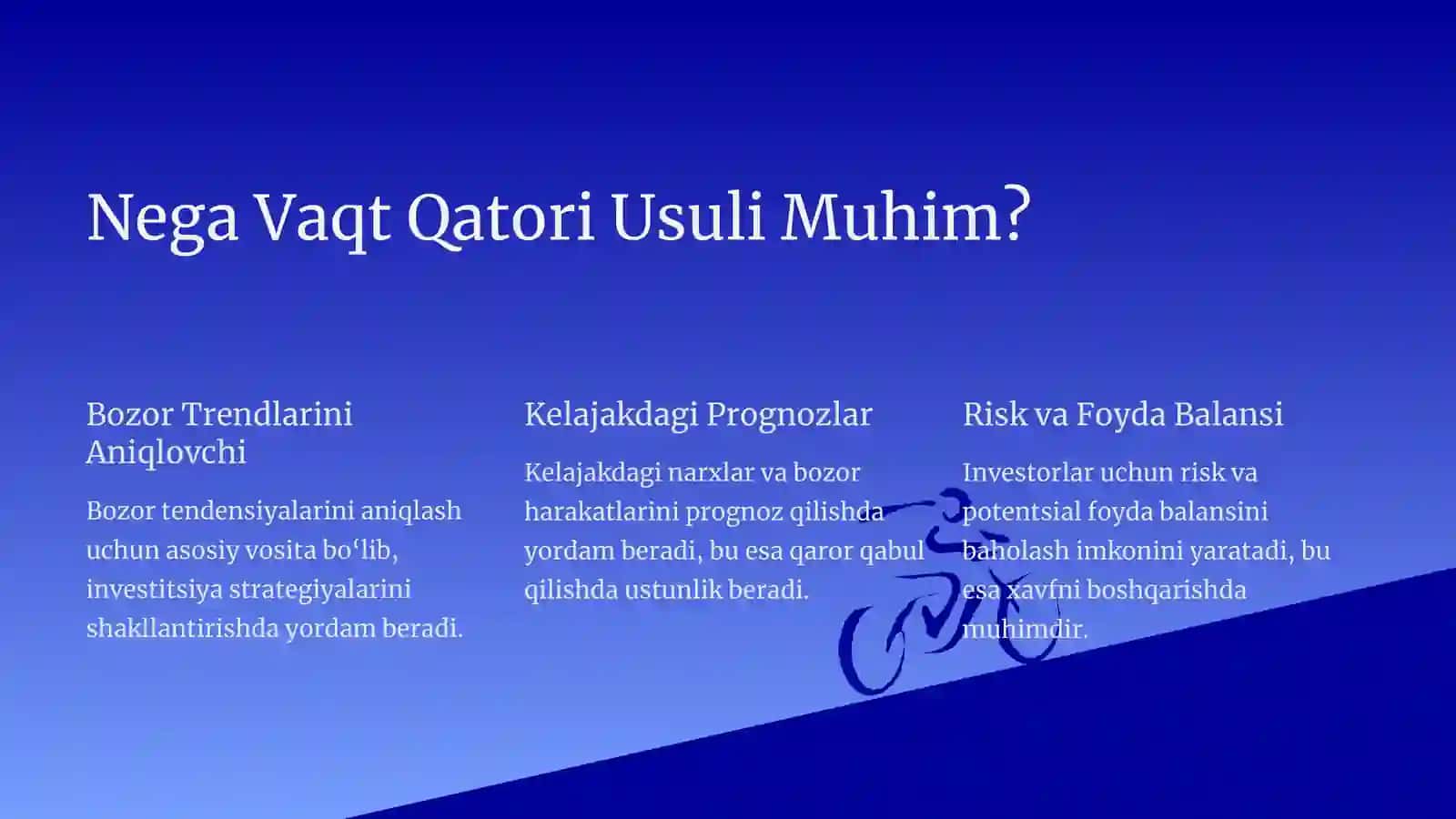 Nega Vaqt Qatori Usuli Muhim?

Bozor Trendlarini Aniqlovchi

Bozor tendensiyalarini aniqlash uchun asosiy vosita bo‘lib, investitsiya strategiyalarini shakllantirishda yordam beradi.

Kelajakdagi Prognozlar

Kelajakdagi narxlar va bozor harakatlarini prognoz qilishda yordam beradi, bu esa qaror qabul qilishda ustunlik beradi.

Risk va Foyda Balansi

Investorlar uchun risk va potentsial foyda balansini baholash imkonini yaratadi, bu esa xavfni boshqarishda muhimdir.